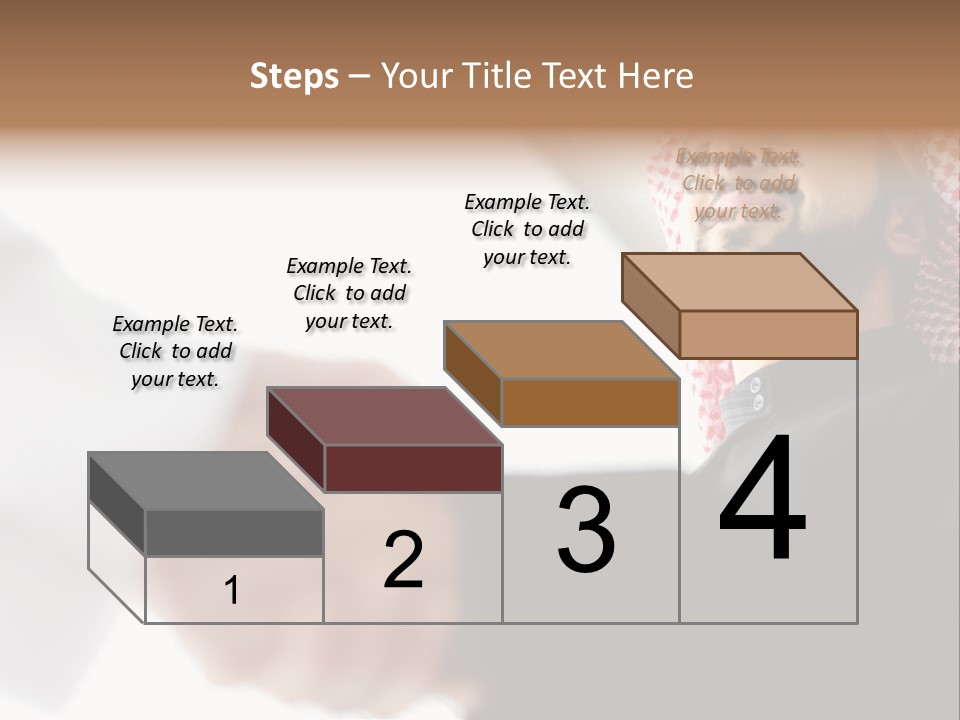 Steps – Your Title Text Here

Example Text. Click to add your text.

Example Text. Click to add your text.

Example Text. Click to add your text.

Example Text. Click to add your text.

1

2

3

4